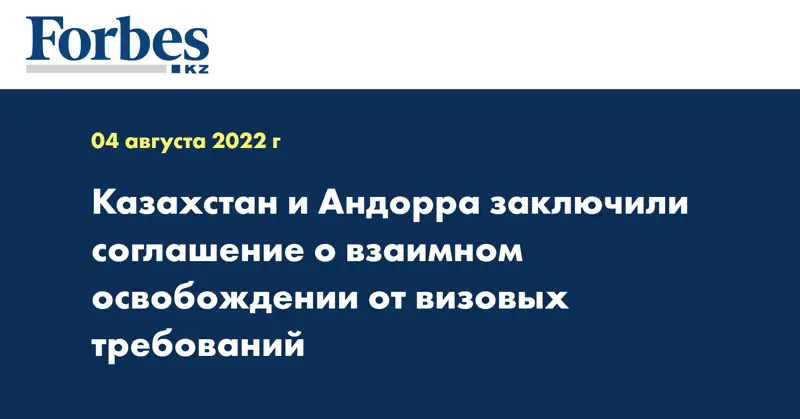 Forbes
KZ

04 августа 2022 г

Казахстан и Андорра заключили соглашение о взаимном освобождении от визовых требований